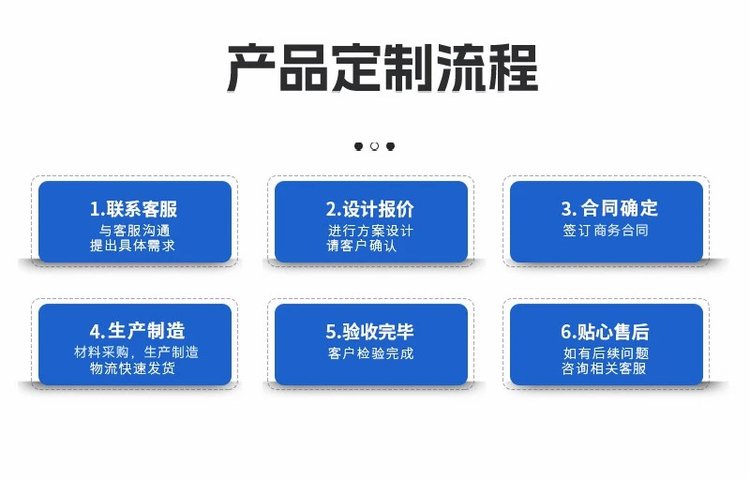 产品定制流程

1.联系客服
与客服沟通
提出具体需求

2.设计报价
进行方案设计
请客户确认

3.合同确定
签订商务合同

4.生产制造
材料采购，生产制造
物流快速发货

5.验收完毕
客户检验完成

6.贴心售后
如有后续问题
咨询相关客服